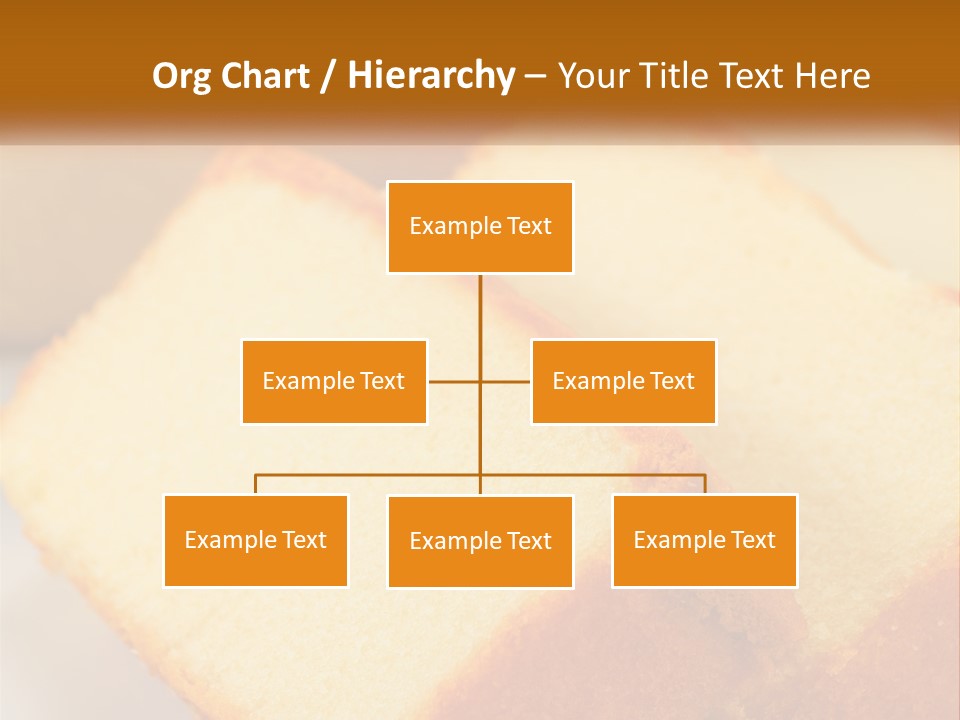 Org Chart / Hierarchy – Your Title Text Here

Example Text

Example Text

Example Text

Example Text

Example Text

Example Text